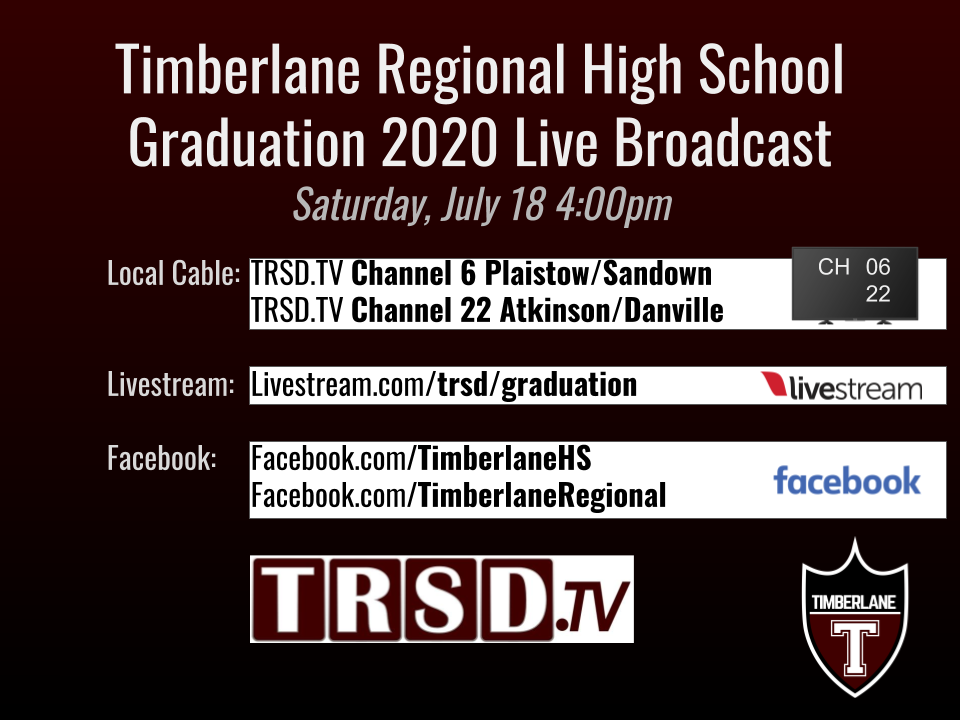 Timberlane Regional High School Graduation 2020 Live Broadcast

Saturday, July 18 4:00pm

Local Cable: TRSD.TV Channel 6 Plaistow/Sandown
TRSD.TV Channel 22 Atkinson/Danville

CH 06
22

Livestream: Livestream.com/trsd/graduation

livestream

Facebook: Facebook.com/TimberlaneHS
Facebook.com/TimberlaneRegional

facebook

TRSD.TV

TIMBERLANE
T